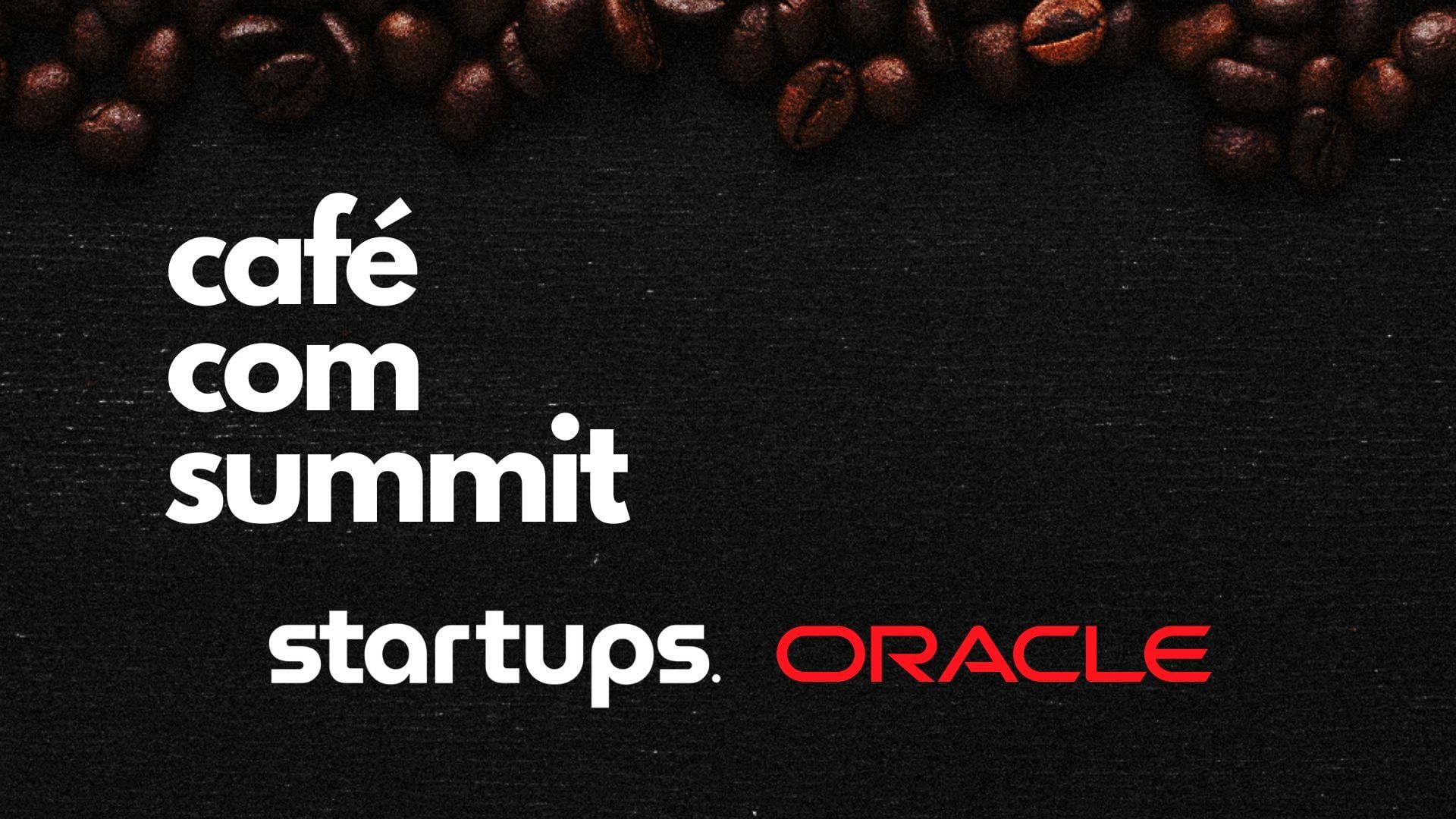 café
com
summit

startups.

ORACLE